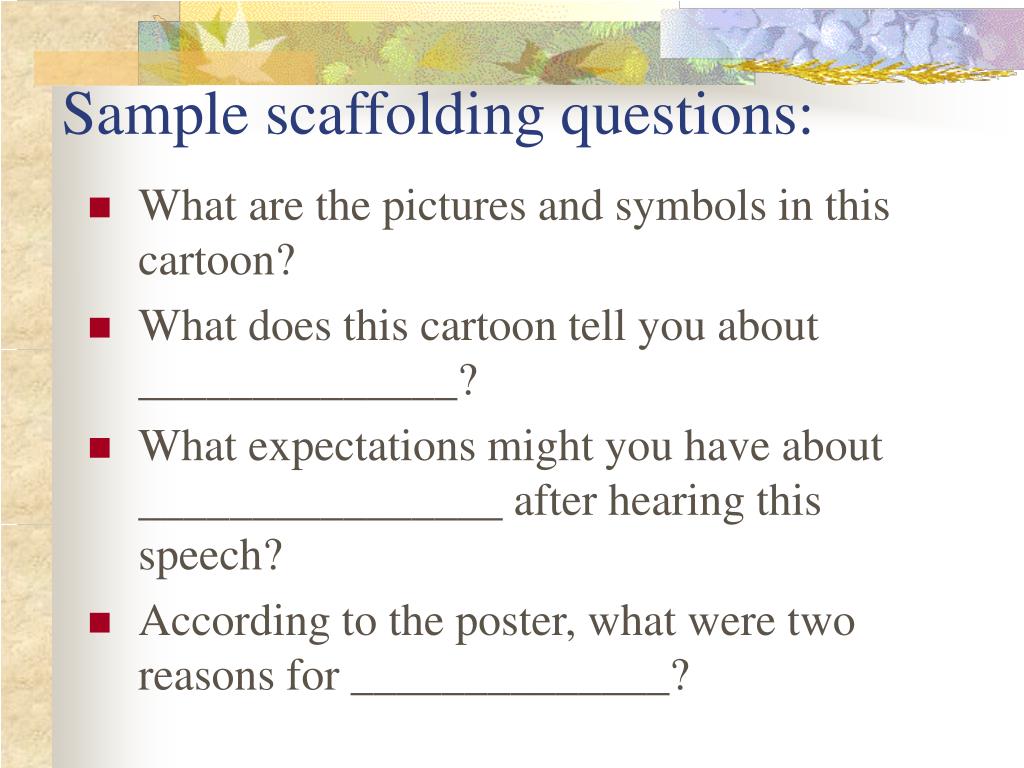 Sample scaffolding questions:

- What are the pictures and symbols in this cartoon?
- What does this cartoon tell you about ______________?
- What expectations might you have about ________________ after hearing this speech?
- According to the poster, what were two reasons for ______________?